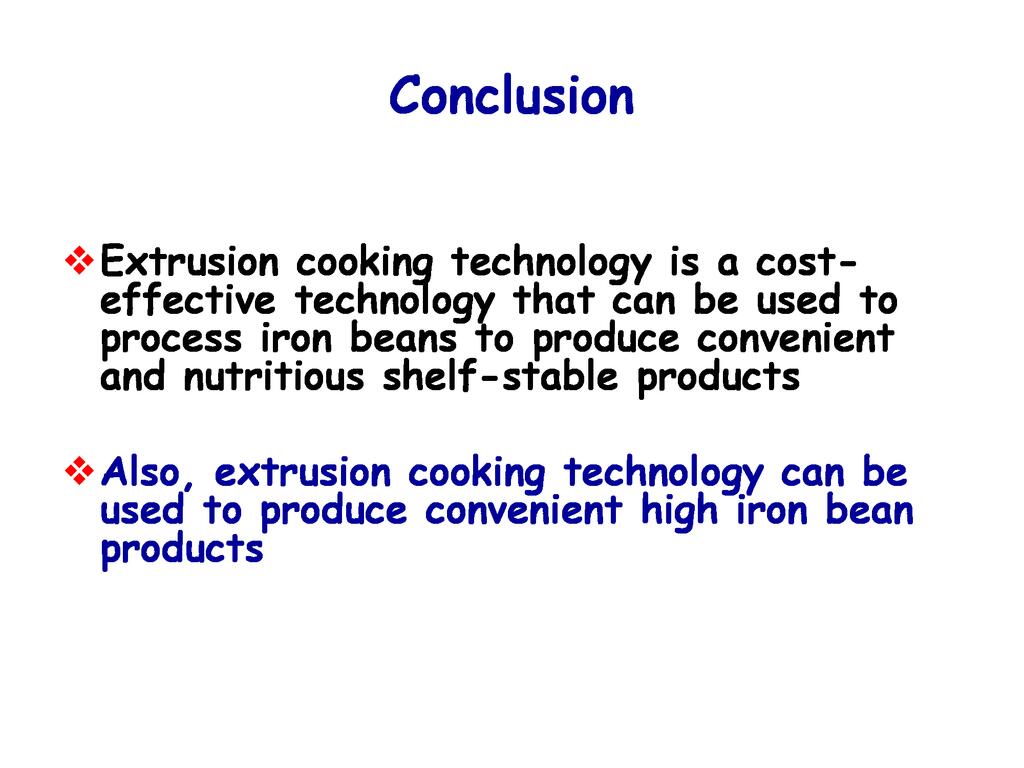 Conclusion

❖ Extrusion cooking technology is a cost-effective technology that can be used to process iron beans to produce convenient and nutritious shelf-stable products

❖ Also, extrusion cooking technology can be used to produce convenient high iron bean products